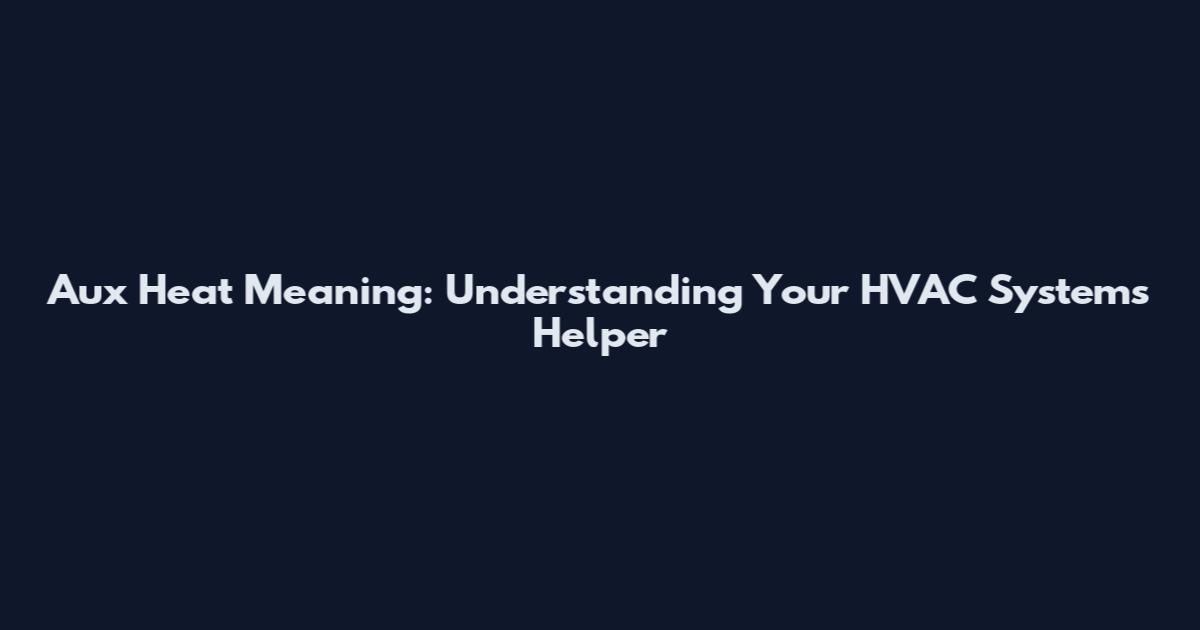 Aux Heat Meaning: Understanding Your HVAC Systems Helper